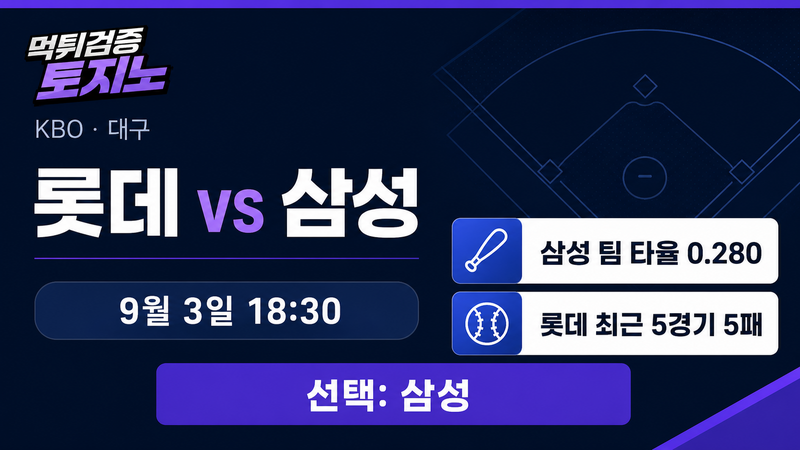 먹튀검증
토지노

KBO · 대구

롯데 vs 삼성

9월 3일 18:30

삼성 팀 타율 0.280

롯데 최근 5경기 5패

선택: 삼성